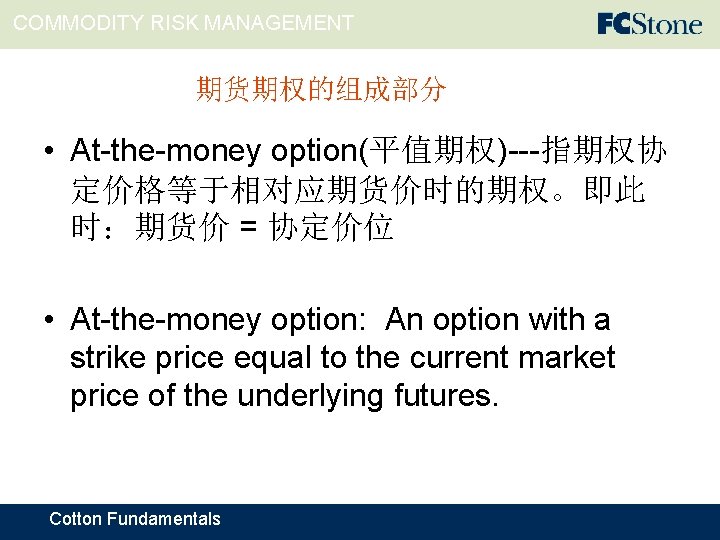 COMMODITY RISK MANAGEMENT

FCStone

期货期权的组成部分

• At-the-money option(平值期权)---指期权协定价格等于相对应期货价时的期权。即此时：期货价 = 协定价位

• At-the-money option: An option with a strike price equal to the current market price of the underlying futures.

Cotton Fundamentals